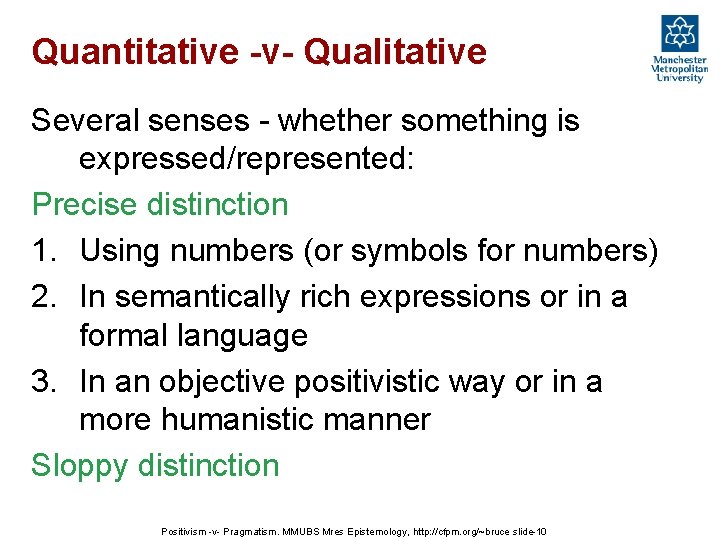 Quantitative -v- Qualitative

Manchester Metropolitan University

Several senses - whether something is expressed/represented:

Precise distinction

1. Using numbers (or symbols for numbers)
2. In semantically rich expressions or in a formal language
3. In an objective positivistic way or in a more humanistic manner

Sloppy distinction

Positivism -v- Pragmatism. MMUBS Mres Epistemology, http://cfpm.org/~bruce slide-10